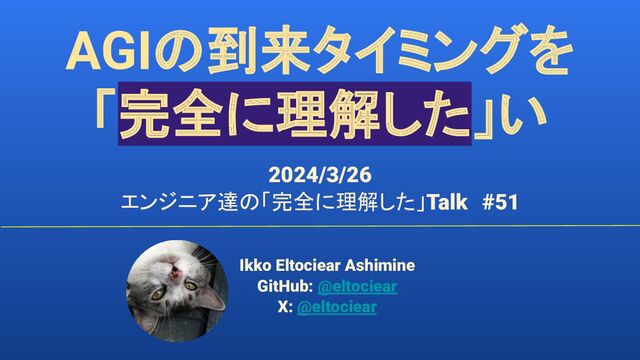 AGIの到来タイミングを「完全に理解した」い

2024/3/26
エンジニア達の「完全に理解した」Talk #51

Ikko Eltociear Ashimine
GitHub: @eltociear
X: @eltociear